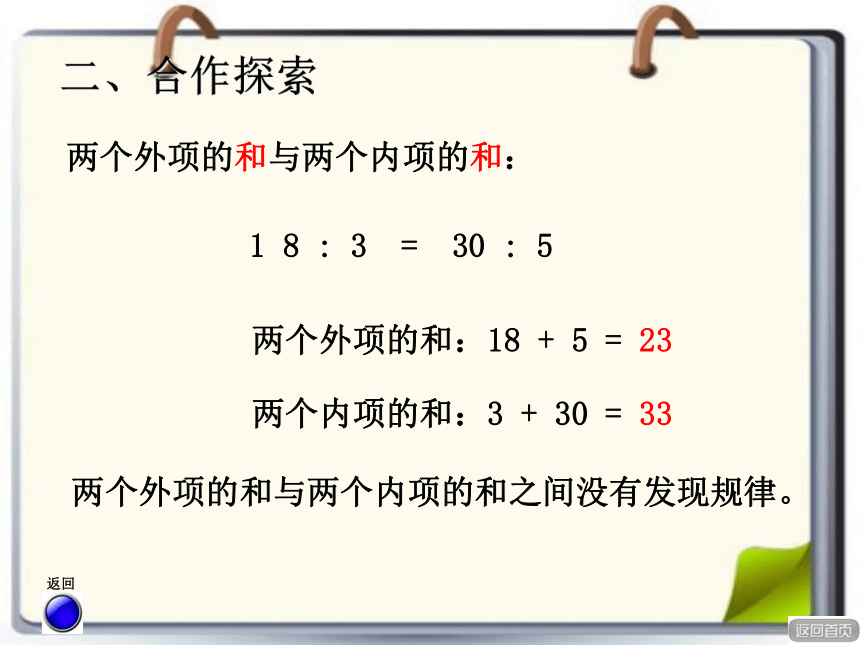 二、合作探索

两个外项的和与两个内项的和：

$18 : 3 = 30 : 5$

两个外项的和：$18 + 5 = 23$

两个内项的和：$3 + 30 = 33$

两个外项的和与两个内项的和之间没有发现规律。

返回

返回首页